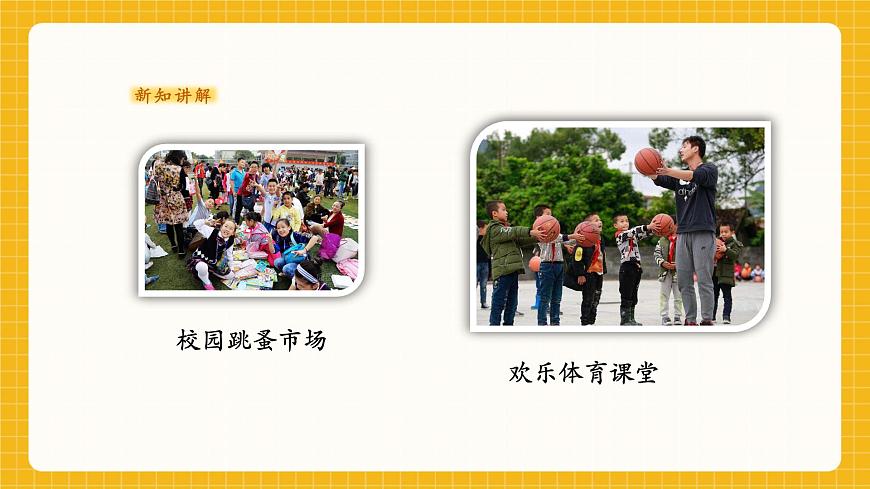 新知讲解

校园跳蚤市场

欢乐体育课堂